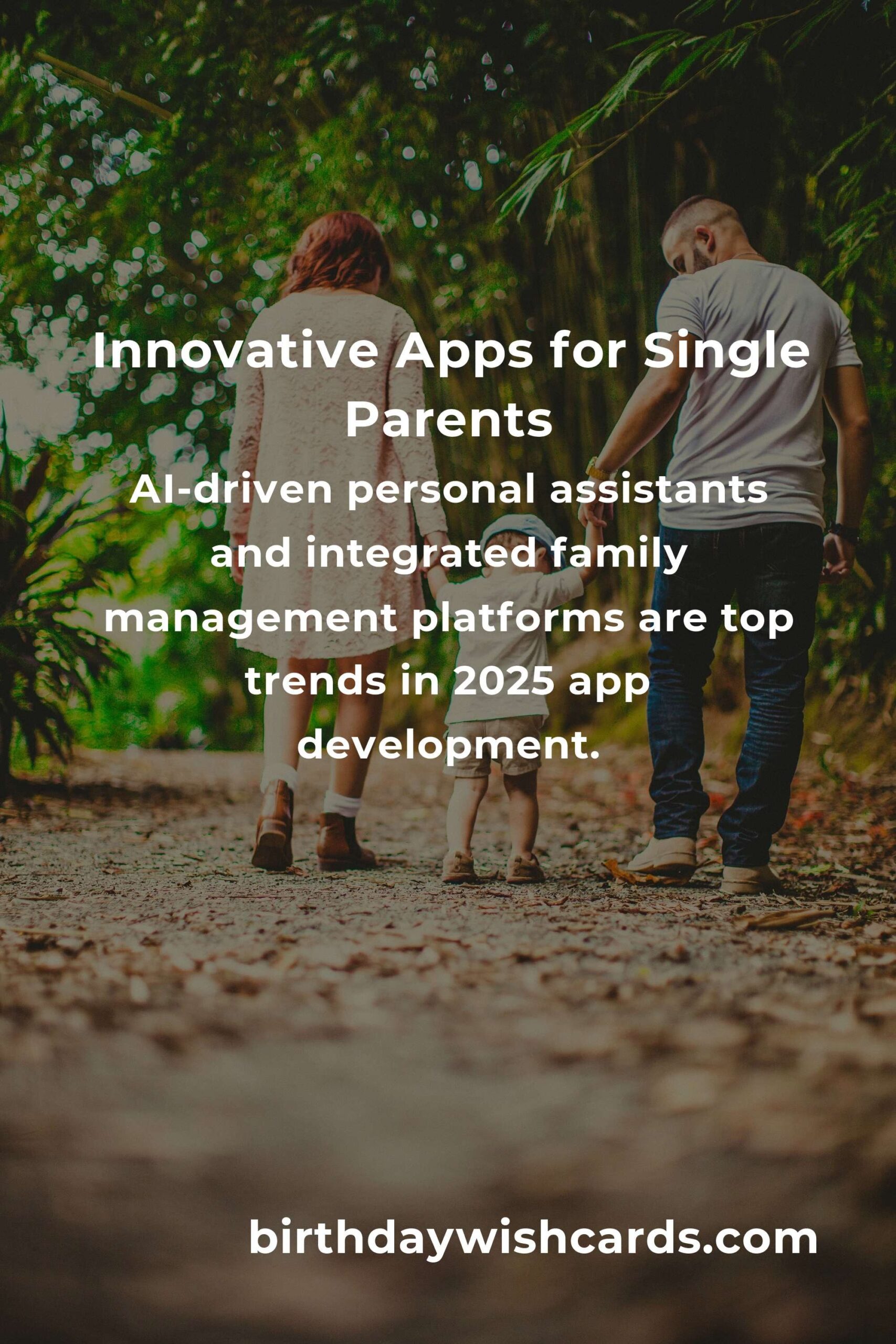 Innovative Apps for Single Parents

AI-driven personal assistants and integrated family management platforms are top trends in 2025 app development.

birthdaywishcards.com